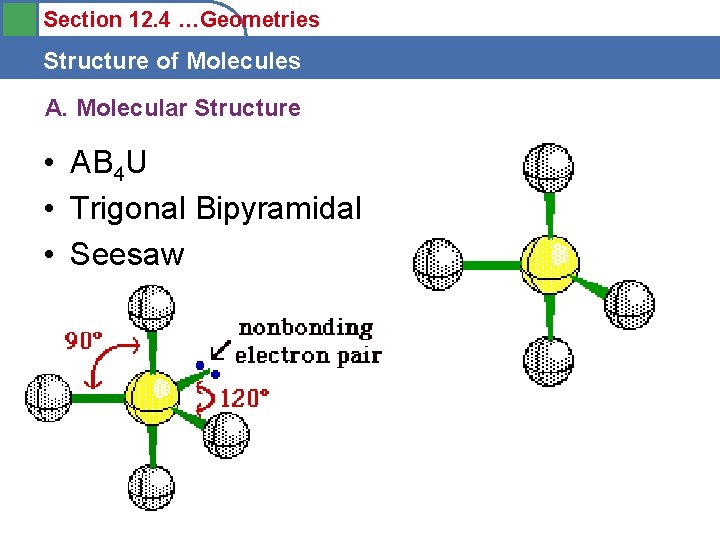 Section 12.4 …Geometries

Structure of Molecules

A. Molecular Structure

• $AB_4U$
• Trigonal Bipyramidal
• Seesaw

90°

nonbonding electron pair

120°